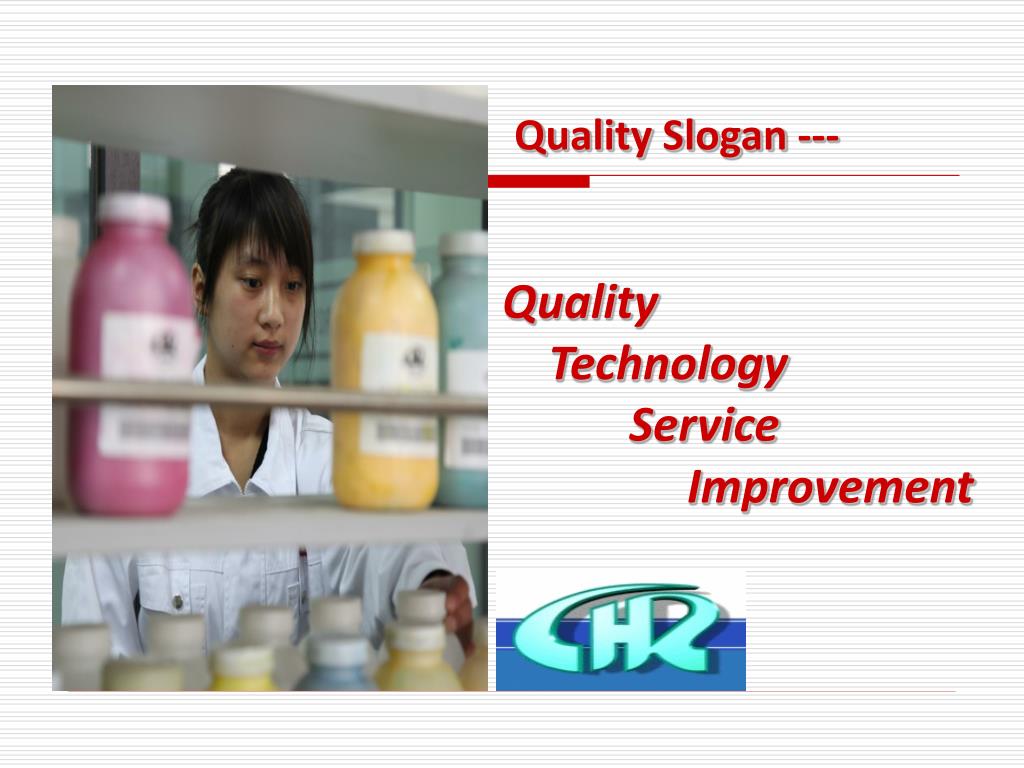 Quality Slogan ---

Quality
Technology
Service
Improvement

CHR